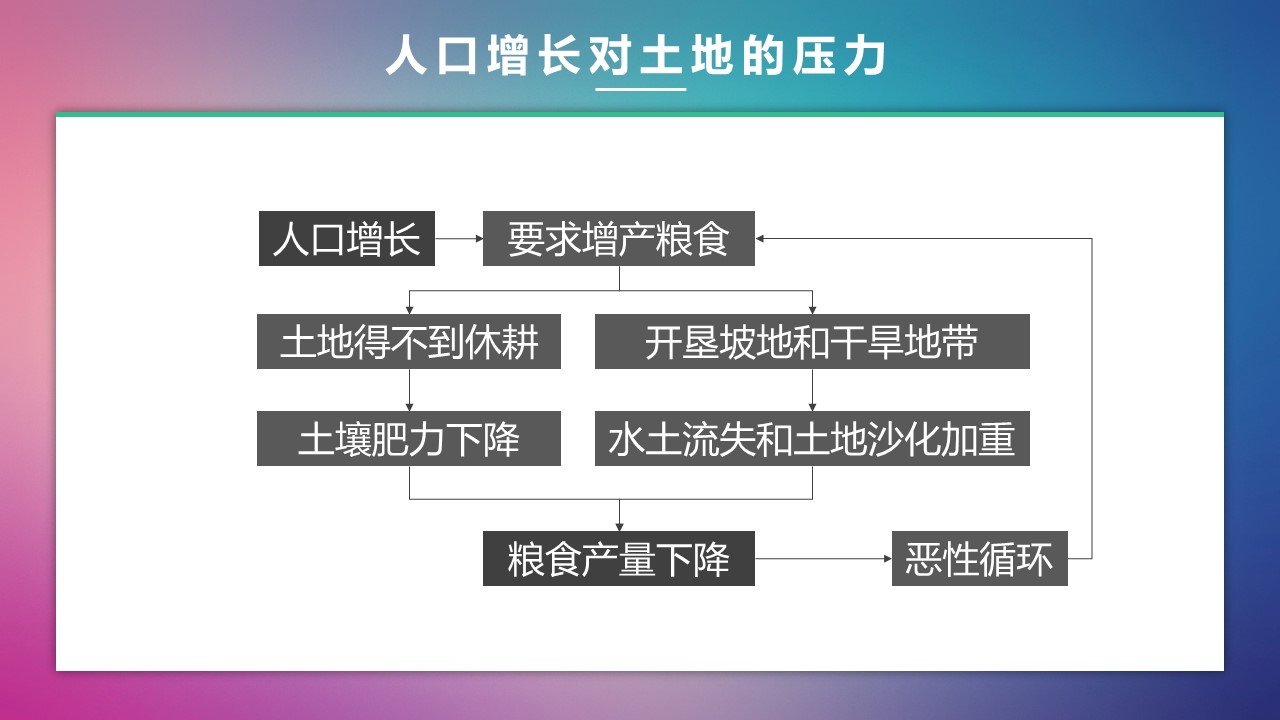 人口增长对土地的压力

人口增长

要求增产粮食

土地得不到休耕

开垦坡地和干旱地带

土壤肥力下降

水土流失和土地沙化加重

粮食产量下降

恶性循环